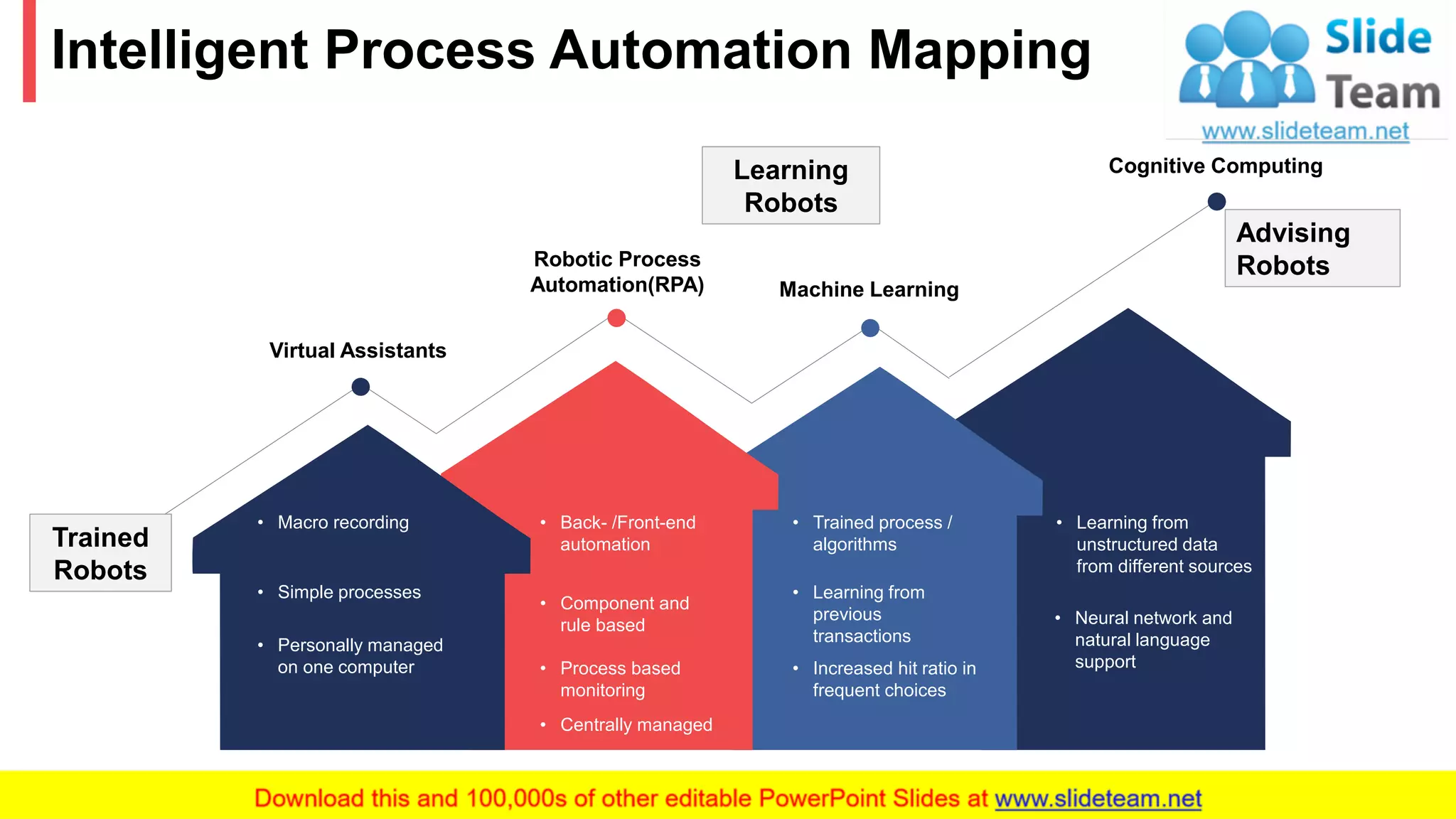 Intelligent Process Automation Mapping

Slide Team
www.slideteam.net

Learning Robots

Cognitive Computing

Advising Robots

Robotic Process Automation(RPA)

Machine Learning

Virtual Assistants

Trained Robots

• Macro recording

• Simple processes

• Personally managed on one computer

• Back- /Front-end automation

• Component and rule based

• Process based monitoring

• Centrally managed

• Trained process / algorithms

• Learning from previous transactions

• Increased hit ratio in frequent choices

• Learning from unstructured data from different sources

• Neural network and natural language support

Download this and 100,000s of other editable PowerPoint Slides at www.slideteam.net